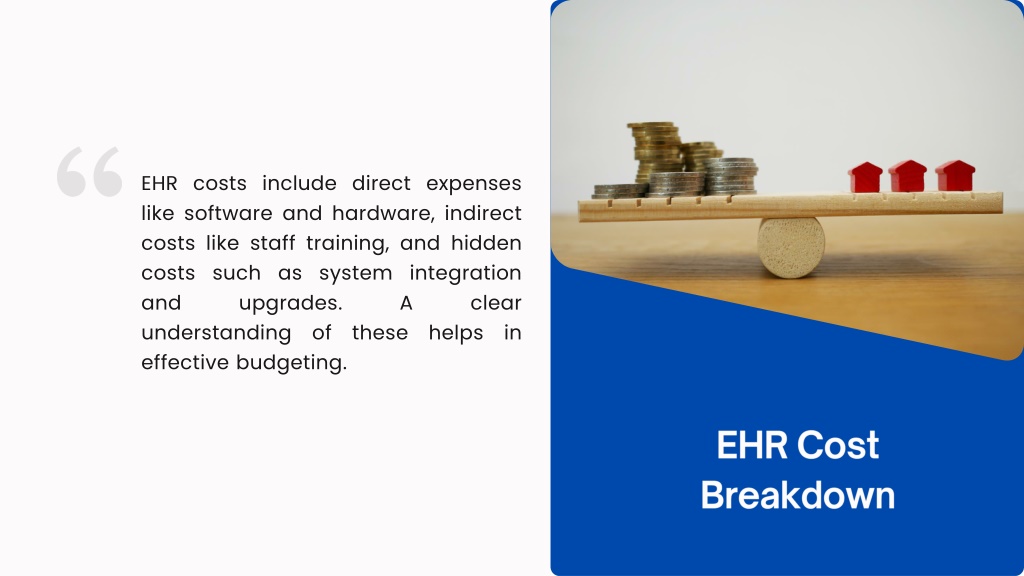 “

EHR costs include direct expenses like software and hardware, indirect costs like staff training, and hidden costs such as system integration and upgrades. A clear understanding of these helps in effective budgeting.

EHR Cost Breakdown